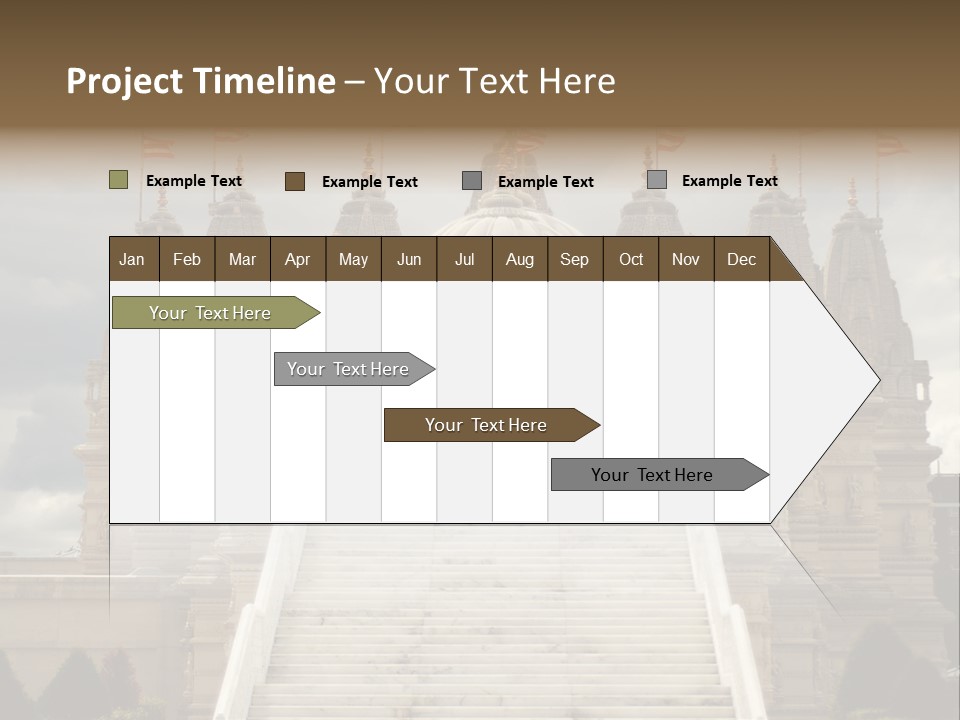 Project Timeline – Your Text Here

Example Text Example Text Example Text Example Text

| Jan | Feb | Mar | Apr | May | Jun | Jul | Aug | Sep | Oct | Nov | Dec |
|---|---|---|---|---|---|---|---|---|---|---|---|

Your Text Here

Your Text Here

Your Text Here

Your Text Here